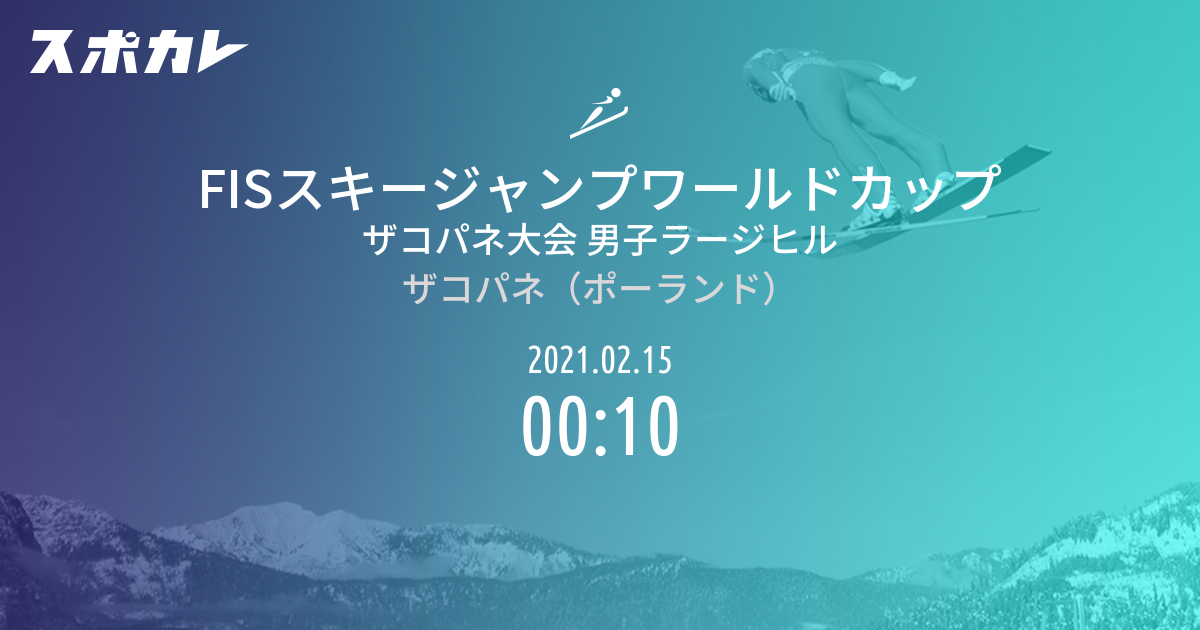 スポカレ

FISスキージャンプワールドカップ
ザコパネ大会 男子ラージヒル
ザコパネ（ポーランド）

2021.02.15
00:10